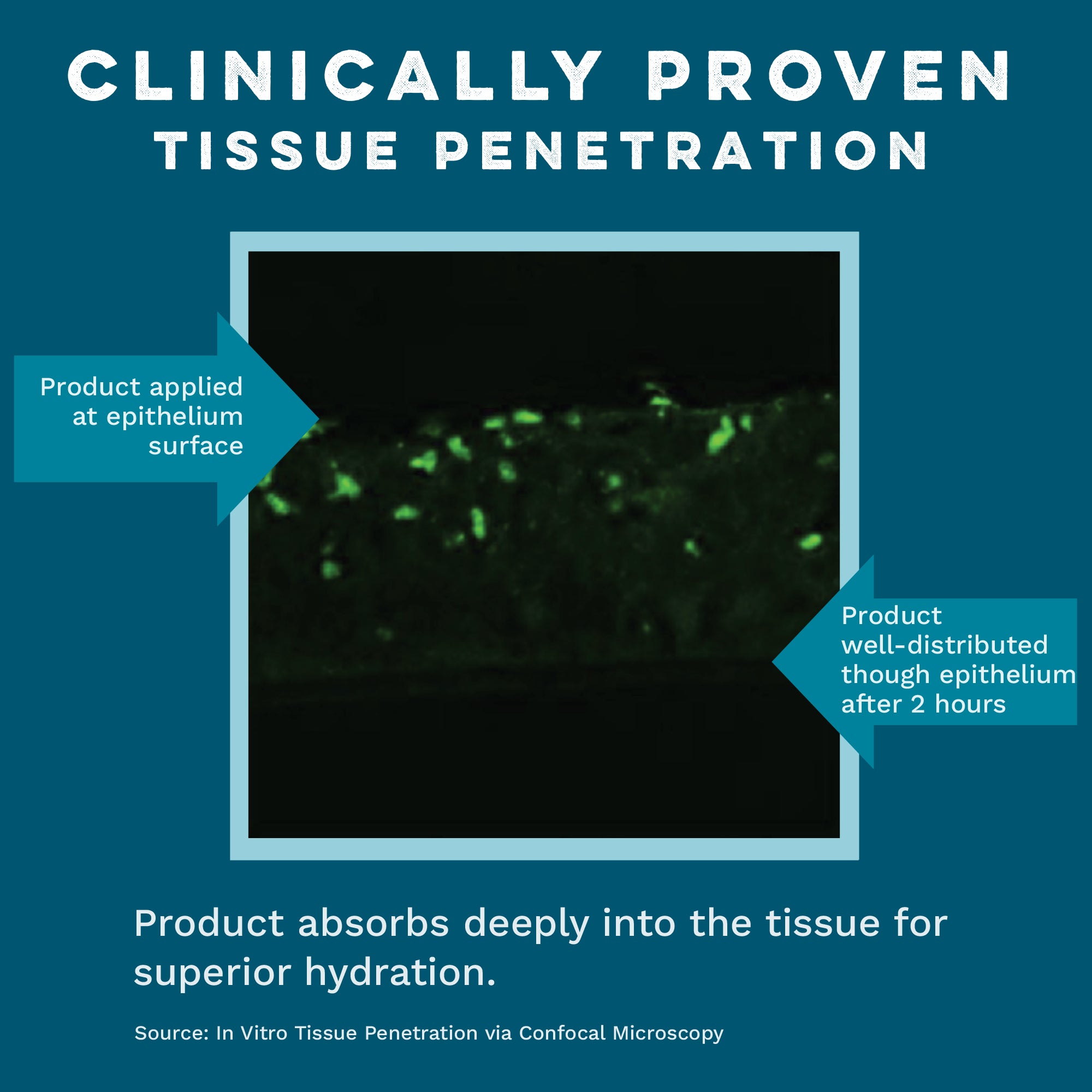 CLINICALLY PROVEN
TISSUE PENETRATION

Product applied at epithelium surface

Product well-distributed though epithelium after 2 hours

Product absorbs deeply into the tissue for superior hydration.

Source: In Vitro Tissue Penetration via Confocal Microscopy